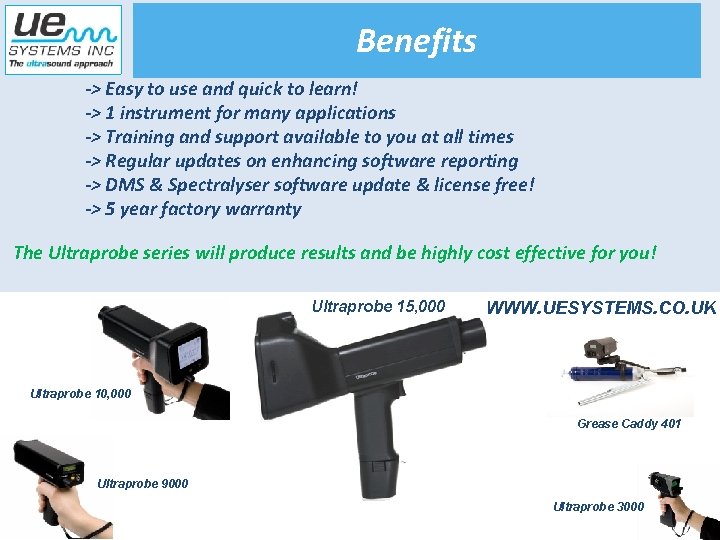 UE
SYSTEMS INC
The ultrasound approach

Benefits

-> Easy to use and quick to learn!
-> 1 instrument for many applications
-> Training and support available to you at all times
-> Regular updates on enhancing software reporting
-> DMS & Spectralyser software update & license free!
-> 5 year factory warranty

The Ultraprobe series will produce results and be highly cost effective for you!

Ultraprobe 15,000

WWW.UESYSTEMS.CO.UK

Ultraprobe 10,000

Grease Caddy 401

Ultraprobe 9000

Ultraprobe 3000